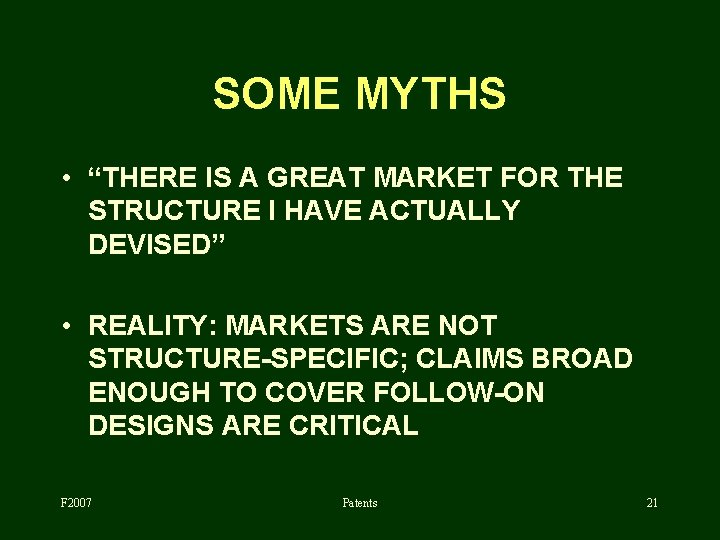 SOME MYTHS

• “THERE IS A GREAT MARKET FOR THE STRUCTURE I HAVE ACTUALLY DEVISED”

• REALITY: MARKETS ARE NOT STRUCTURE-SPECIFIC; CLAIMS BROAD ENOUGH TO COVER FOLLOW-ON DESIGNS ARE CRITICAL

F2007

Patents

21